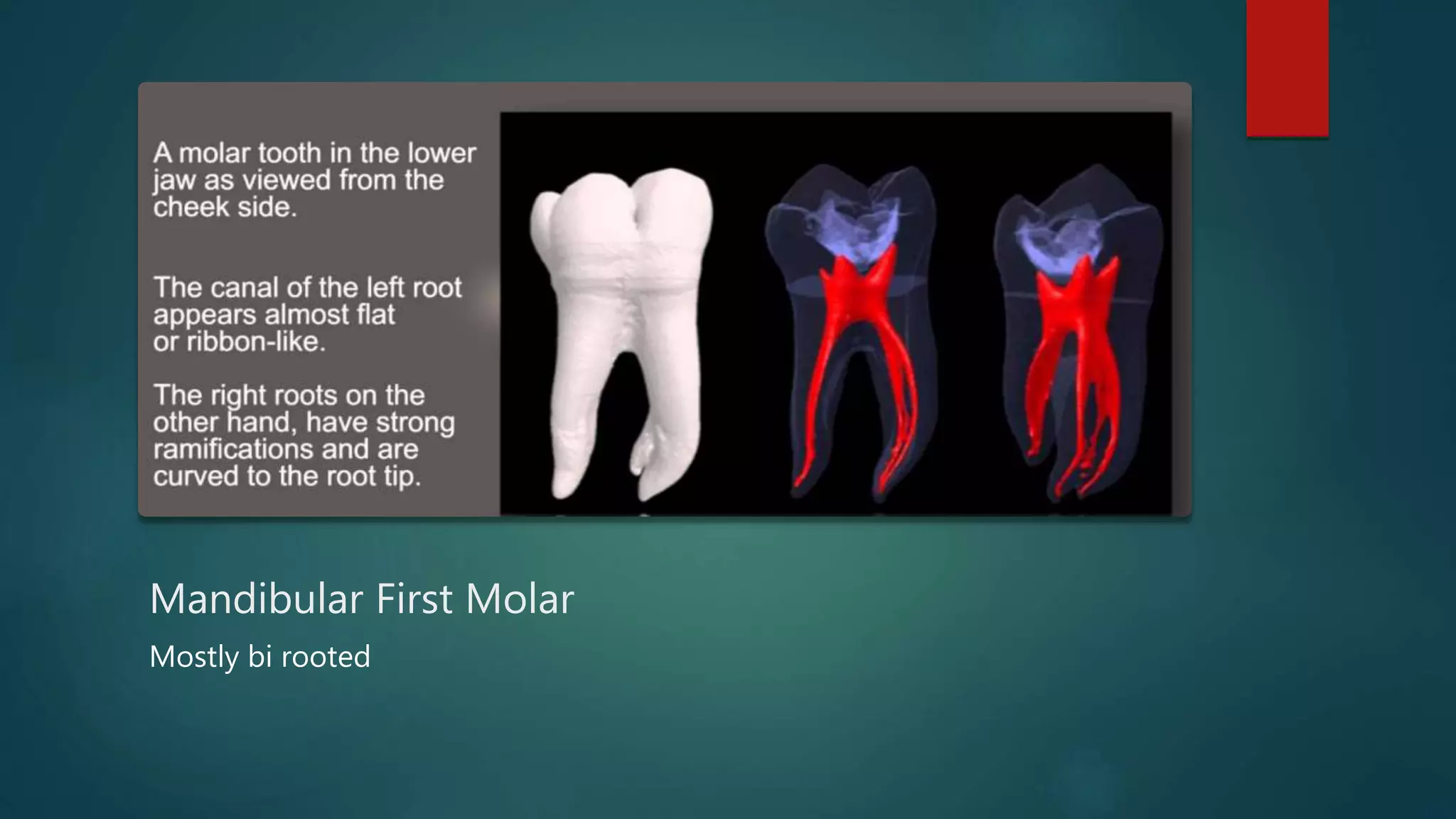 A molar tooth in the lower jaw as viewed from the cheek side.

The canal of the left root appears almost flat or ribbon-like.

The right roots on the other hand, have strong ramifications and are curved to the root tip.

Mandibular First Molar

Mostly bi rooted